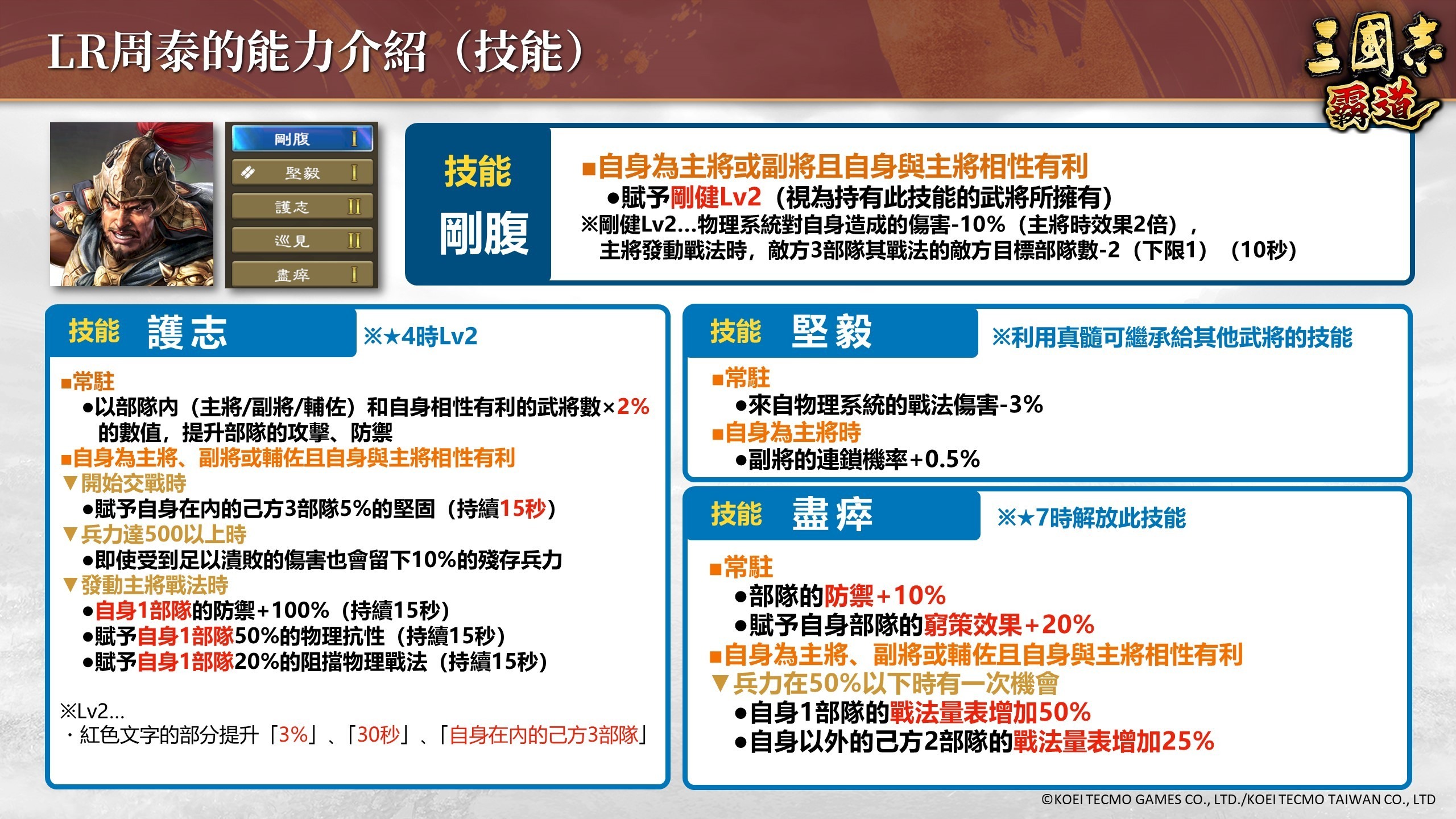 LR周泰的能力介紹（技能）

三國志 霸道

剛腹 I
堅毅 I
護志 II
巡見 II
盡瘁 I

技能
剛腹

■自身為主將或副將且自身與主將相性有利
●賦予剛健Lv2（視為持有此技能的武將所擁有）
※剛健Lv2…物理系統對自身造成的傷害-10%（主將時效果2倍），主將發動戰法時，敵方3部隊其戰法的敵方目標部隊數-2（下限1）（10秒）

技能 護志
※★4時Lv2

■常駐
●以部隊內（主將/副將/輔佐）和自身相性有利的武將數×2%的數值，提升部隊的攻擊、防禦
■自身為主將、副將或輔佐且自身與主將相性有利
▼開始交戰時
●賦予自身在內的己方3部隊5%的堅固（持續15秒）
▼兵力達500以上時
●即使受到足以潰敗的傷害也會留下10%的殘存兵力
▼發動主將戰法時
●自身1部隊的防禦+100%（持續15秒）
●賦予自身1部隊50%的物理抗性（持續15秒）
●賦予自身1部隊20%的阻擋物理戰法（持續15秒）

※Lv2…
・紅色文字的部分提升「3%」、「30秒」、「自身在內的己方3部隊」

技能 堅毅
※利用真髓可繼承給其他武將的技能

■常駐
●來自物理系統的戰法傷害-3%
■自身為主將時
●副將的連鎖機率+0.5%

技能 盡瘁
※★7時解放此技能

■常駐
●部隊的防禦+10%
●賦予自身部隊的窮策效果+20%
■自身為主將、副將或輔佐且自身與主將相性有利
▼兵力在50%以下時有一次機會
●自身1部隊的戰法量表增加50%
●自身以外的己方2部隊的戰法量表增加25%

©KOEI TECMO GAMES CO., LTD./KOEI TECMO TAIWAN CO., LTD